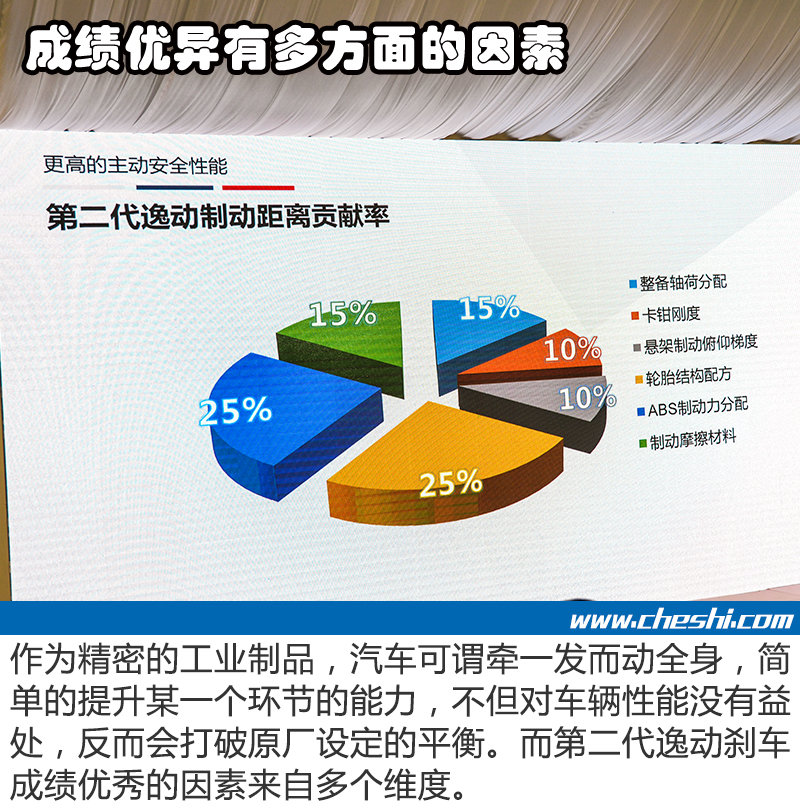 成绩优异有多方面的因素

更高的主动安全性能

第二代逸动制动距离贡献率

15%

15%

10%

10%

25%

25%

整备轴荷分配

卡钳刚度

悬架制动俯仰梯度

轮胎结构配方

ABS制动力分配

制动摩擦材料

www.cheshi.com

作为精密的工业制品，汽车可谓牵一发而动全身，简单的提升某一个环节的能力，不但对车辆性能没有益处，反而会打破原厂设定的平衡。而第二代逸动刹车成绩优秀的因素来自多个维度。